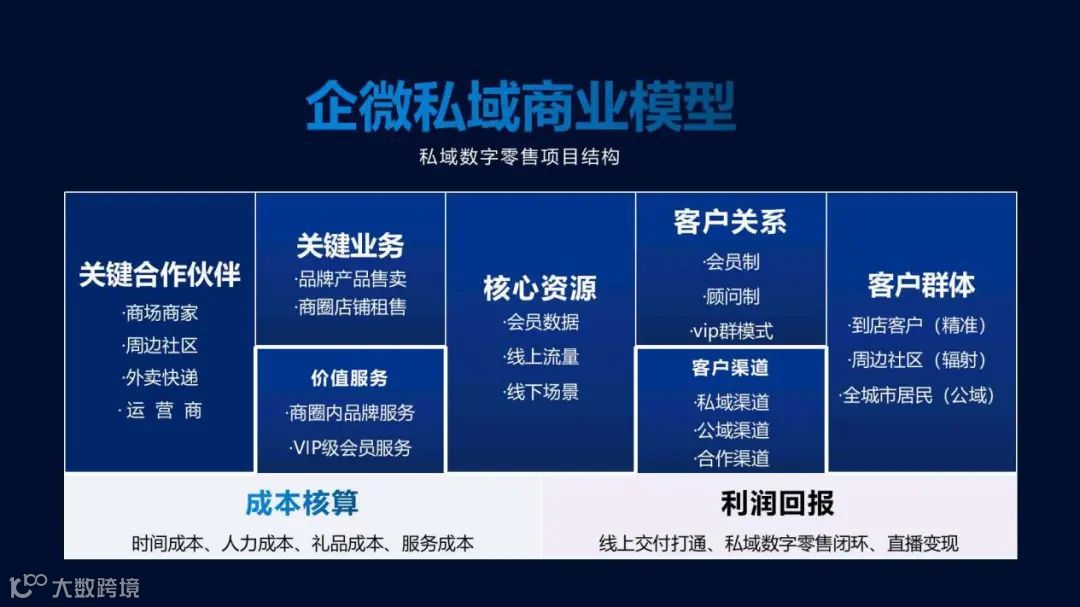 企微私域商业模型

私域数字零售项目结构

关键合作伙伴
·商场商家
·周边社区
·外卖快递
·运 营 商

关键业务
·品牌产品售卖
·商圈店铺租售

价值服务
·商圈内品牌服务
·VIP级会员服务

核心资源
·会员数据
·线上流量
·线下场景

客户关系
·会员制
·顾问制
·vip群模式

客户渠道
·私域渠道
·公域渠道
·合作渠道

客户群体
·到店客户（精准）
·周边社区（辐射）
·全城市居民（公域）

成本核算
时间成本、人力成本、礼品成本、服务成本

利润回报
线上交付打通、私域数字零售闭环、直播变现

大数跨境